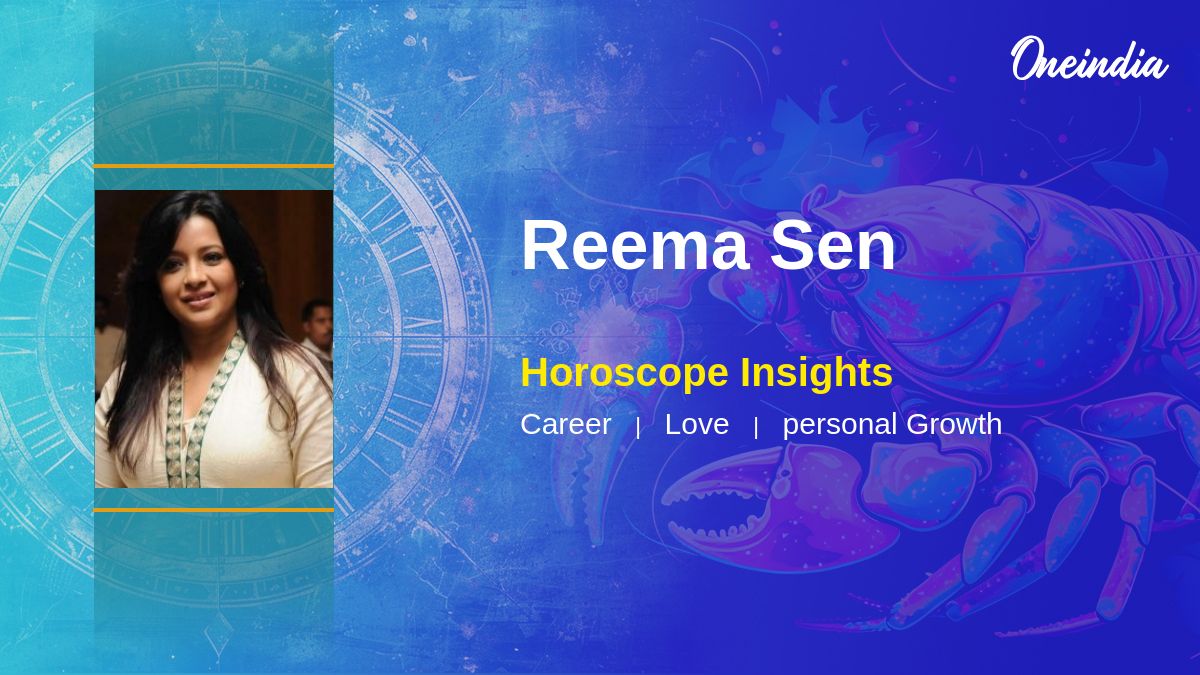 Oneindia

Reema Sen

Horoscope Insights

Career | Love | personal Growth